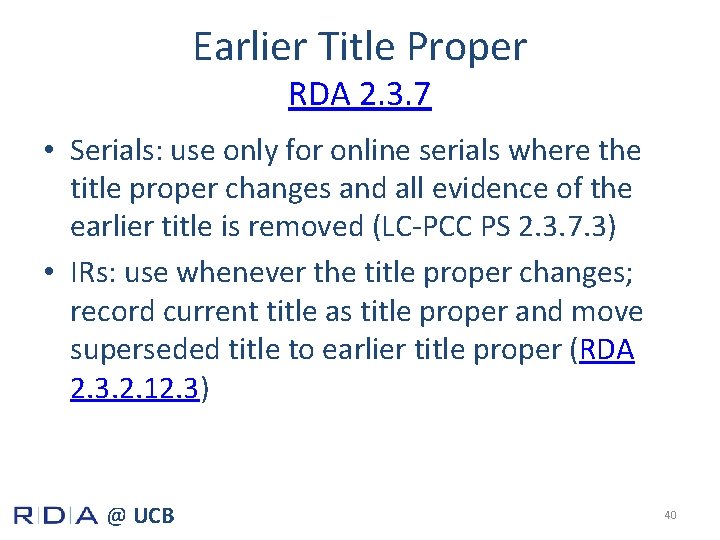 Earlier Title Proper
RDA 2.3.7

• Serials: use only for online serials where the title proper changes and all evidence of the earlier title is removed (LC-PCC PS 2.3.7.3)

• IRs: use whenever the title proper changes; record current title as title proper and move superseded title to earlier title proper (RDA 2.3.2.12.3)

RDA @ UCB

40